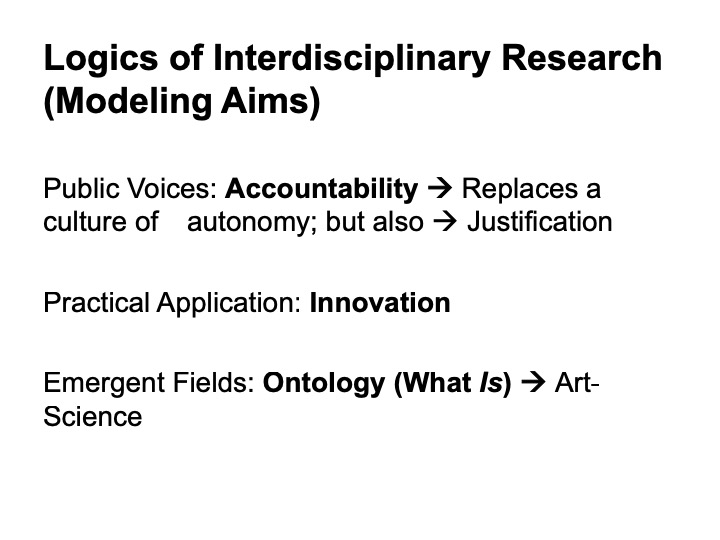 Logics of Interdisciplinary Research (Modeling Aims)

Public Voices: Accountability → Replaces a culture of autonomy; but also → Justification

Practical Application: Innovation

Emergent Fields: Ontology (What Is) → Art-Science